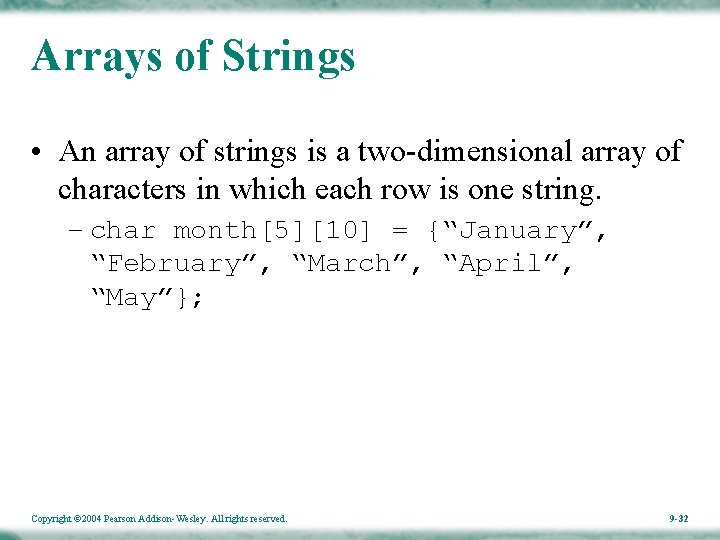 Arrays of Strings

• An array of strings is a two-dimensional array of characters in which each row is one string.

– char month[5][10] = {“January”, “February”, “March”, “April”, “May”};

Copyright ©2004 Pearson Addison-Wesley. All rights reserved.

9-32